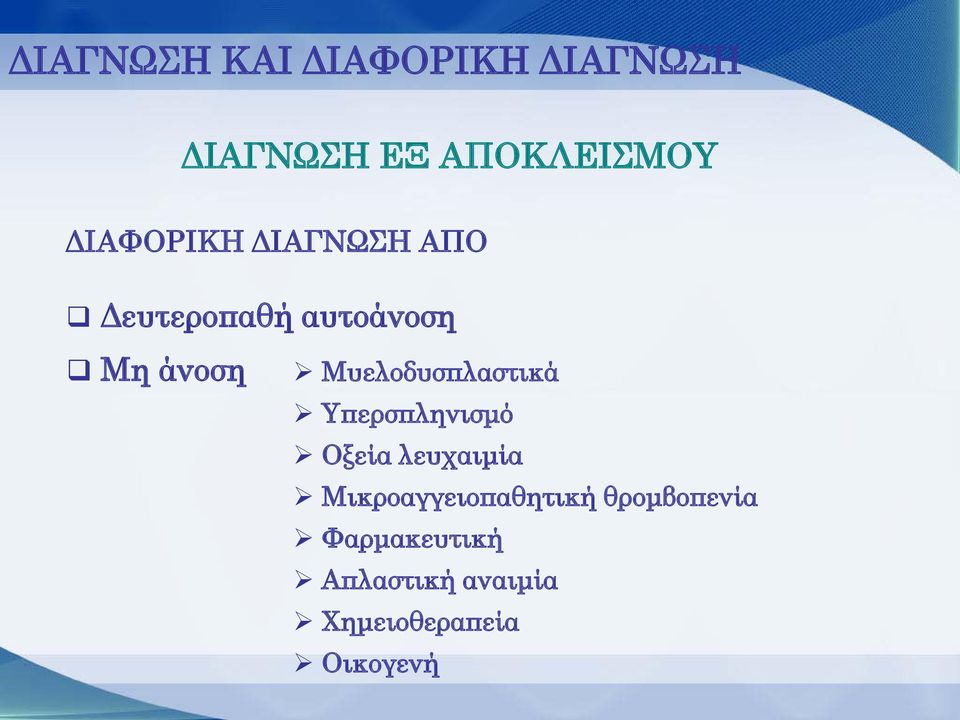 ΔΙΑΓΝΩΣΗ ΚΑΙ ΔΙΑΦΟΡΙΚΗ ΔΙΑΓΝΩΣΗ

ΔΙΑΓΝΩΣΗ ΕΞ ΑΠΟΚΛΕΙΣΜΟΥ

ΔΙΑΦΟΡΙΚΗ ΔΙΑΓΝΩΣΗ ΑΠΟ

❑ Δευτεροπαθή αυτοάνοση

❑ Μη άνοση

➢ Μυελοδυσπλαστικά
➢ Υπερσπληνισμό
➢ Οξεία λευχαιμία
➢ Μικροαγγειοπαθητική θρομβοπενία
➢ Φαρμακευτική
➢ Απλαστική αναιμία
➢ Χημειοθεραπεία
➢ Οικογενή